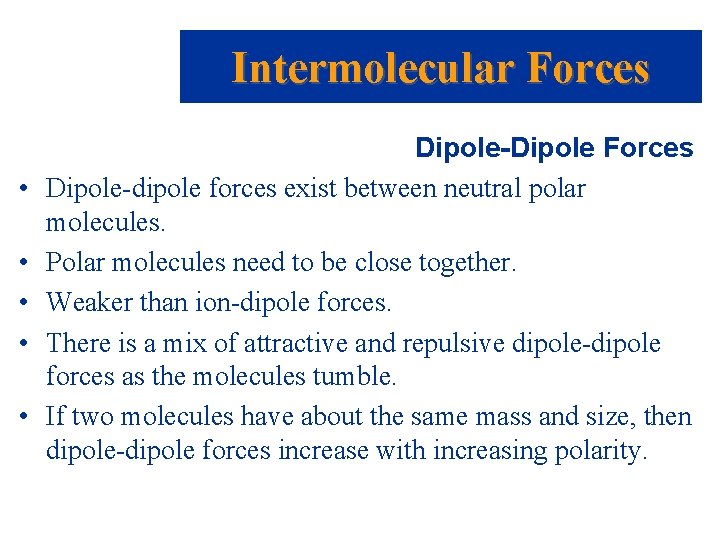 Intermolecular Forces

Dipole-Dipole Forces

• Dipole-dipole forces exist between neutral polar molecules.
• Polar molecules need to be close together.
• Weaker than ion-dipole forces.
• There is a mix of attractive and repulsive dipole-dipole forces as the molecules tumble.
• If two molecules have about the same mass and size, then dipole-dipole forces increase with increasing polarity.